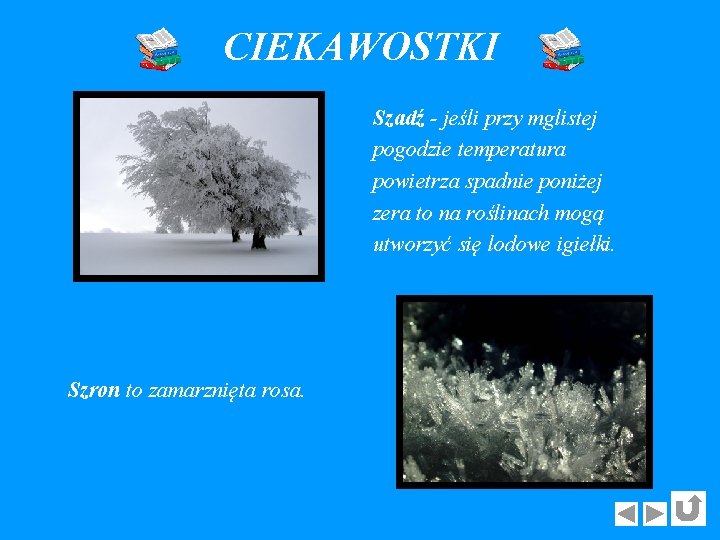 CIEKAWOSTKI

Szadź - jeśli przy mglistej pogodzie temperatura powietrza spadnie poniżej zera to na roślinach mogą utworzyć się lodowe igiełki.

Szron to zamarznięta rosa.